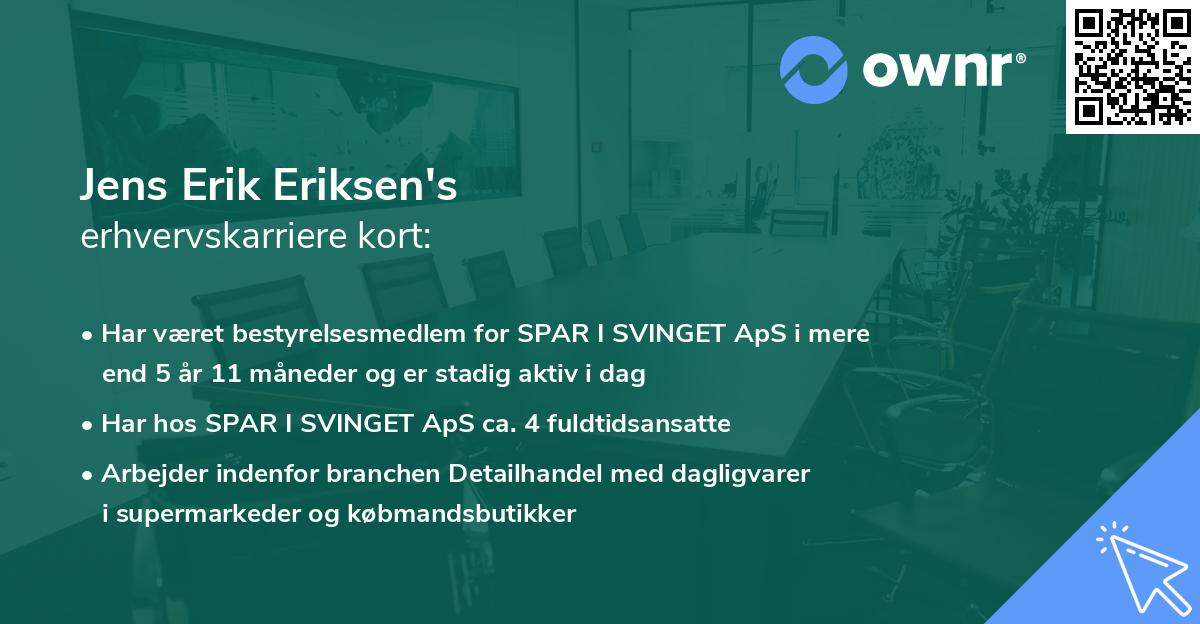 ownr®

Jens Erik Eriksen's
erhvervskarriere kort:

• Har været bestyrelsesmedlem for SPAR I SVINGET ApS i mere end 5 år 11 måneder og er stadig aktiv i dag

• Har hos SPAR I SVINGET ApS ca. 4 fuldtidsansatte

• Arbejder indenfor branchen Detailhandel med dagligvarer i supermarkeder og købmandsbutikker